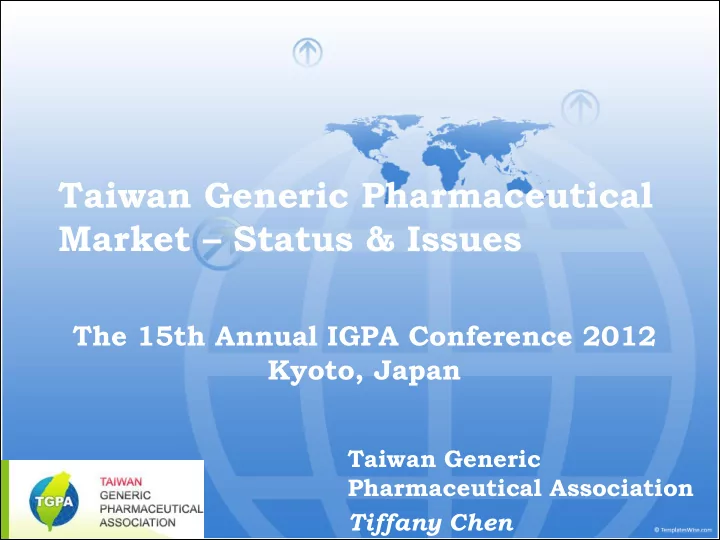 Taiwan Generic Pharmaceutical Market – Status & Issues

The 15th Annual IGPA Conference 2012
Kyoto, Japan

TGPA

TAIWAN
GENERIC
PHARMACEUTICAL
ASSOCIATION

Taiwan Generic Pharmaceutical Association
Tiffany Chen

© TemplatesWise.com